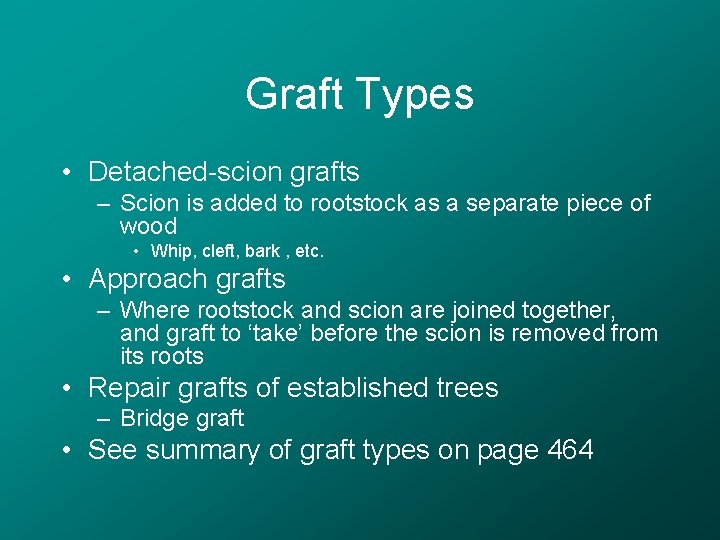 Graft Types

• Detached-scion grafts
– Scion is added to rootstock as a separate piece of wood
• Whip, cleft, bark , etc.

• Approach grafts
– Where rootstock and scion are joined together, and graft to ‘take’ before the scion is removed from its roots

• Repair grafts of established trees
– Bridge graft

• See summary of graft types on page 464